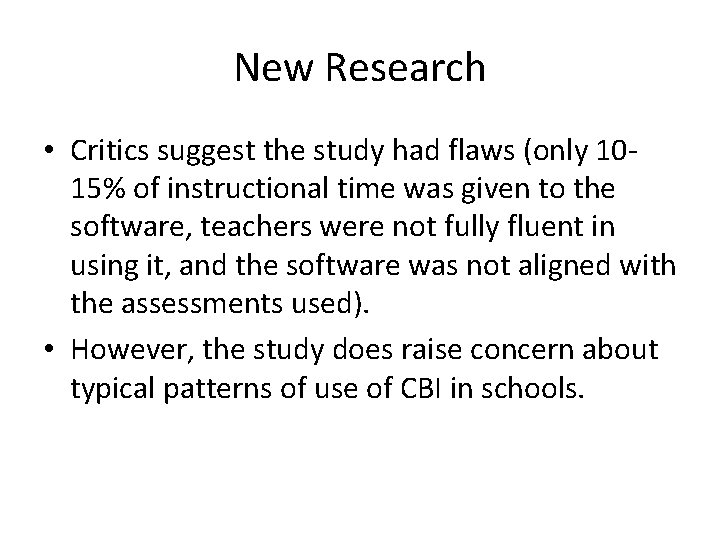 New Research

• Critics suggest the study had flaws (only 10-15% of instructional time was given to the software, teachers were not fully fluent in using it, and the software was not aligned with the assessments used).

• However, the study does raise concern about typical patterns of use of CBI in schools.